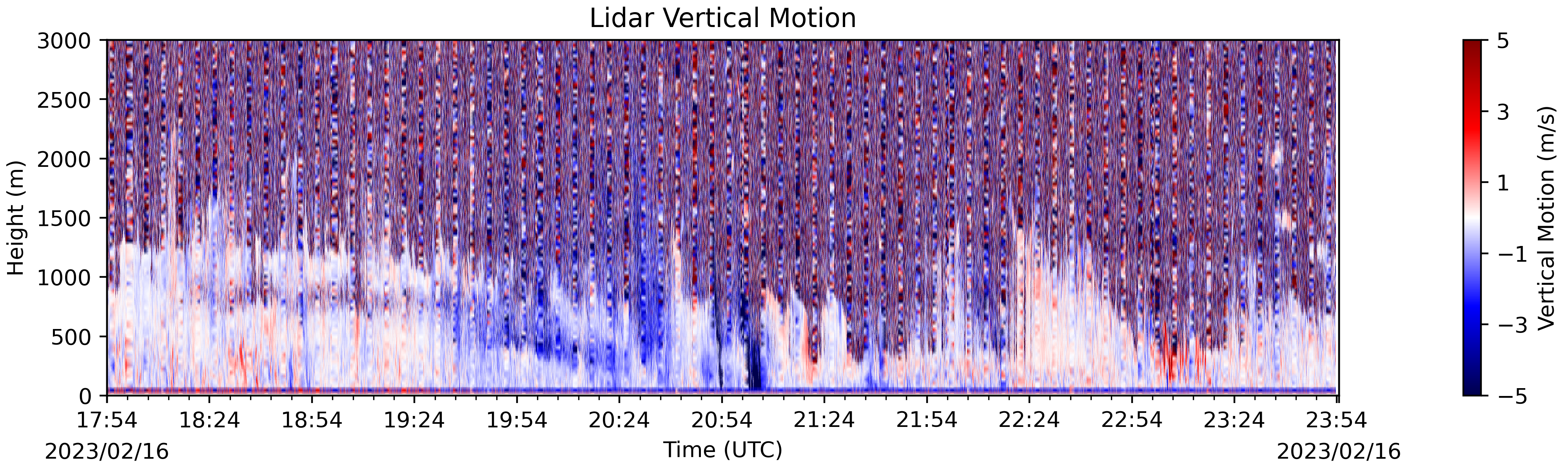 Lidar Vertical Motion

Height (m)

3000
2500
2000
1500
1000
500
0

17:54
18:24
18:54
19:24
19:54
20:24
20:54
21:24
21:54
22:24
22:54
23:24
23:54

2023/02/16
Time (UTC)
2023/02/16

5
3
1
−1
−3
−5

Vertical Motion (m/s)